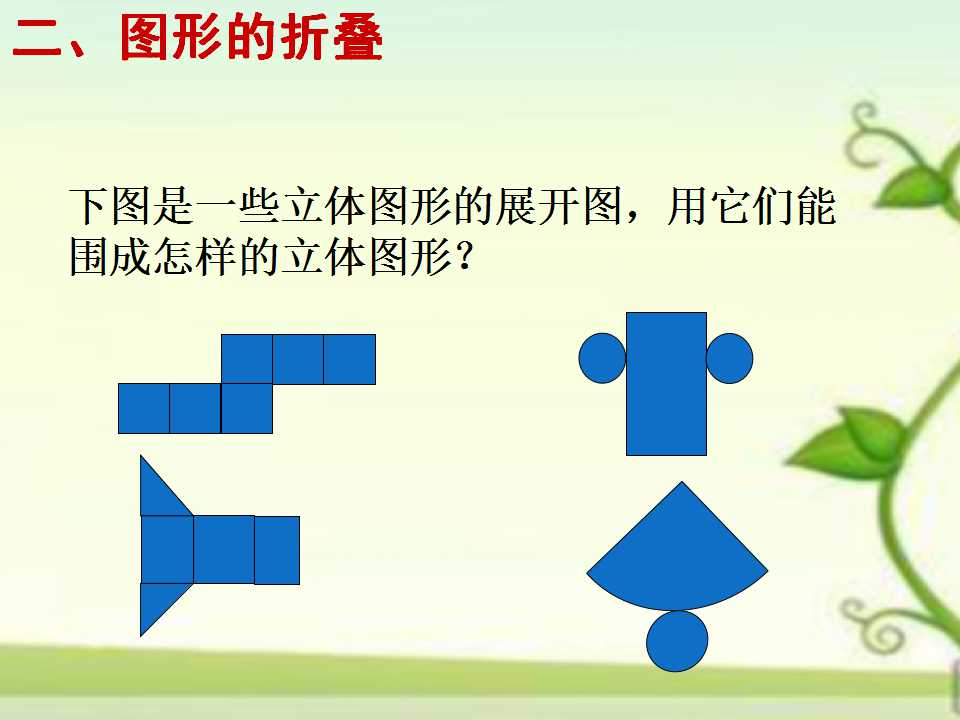 二、图形的折叠

下图是一些立体图形的展开图，用它们能围成怎样的立体图形？